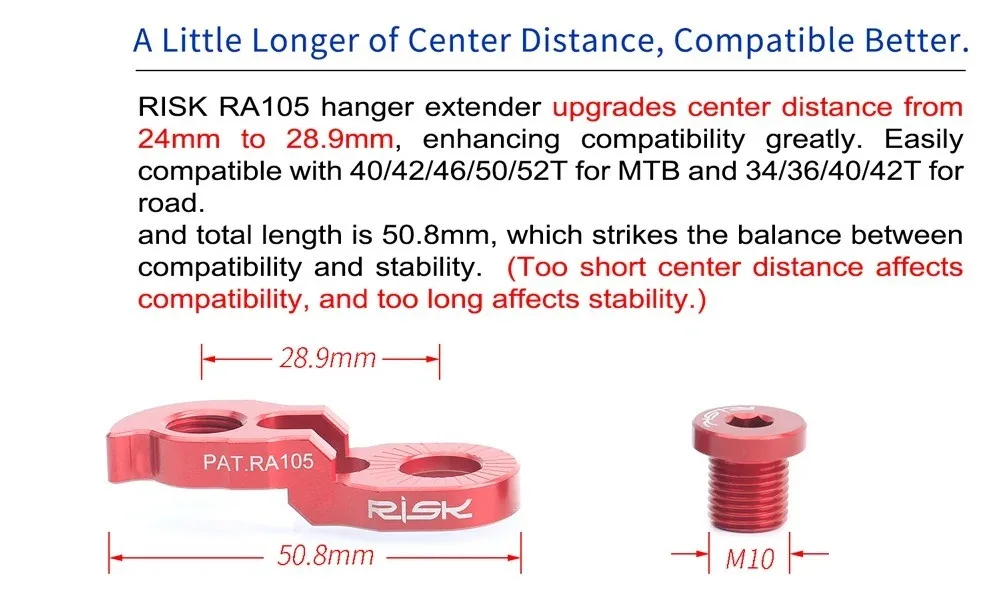 A Little Longer of Center Distance, Compatible Better.

RISK RA105 hanger extender upgrades center distance from 24mm to 28.9mm, enhancing compatibility greatly. Easily compatible with 40/42/46/50/52T for MTB and 34/36/40/42T for road.
and total length is 50.8mm, which strikes the balance between compatibility and stability. (Too short center distance affects compatibility, and too long affects stability.)

28.9mm

PAT.RA105

RISK

50.8mm

M10